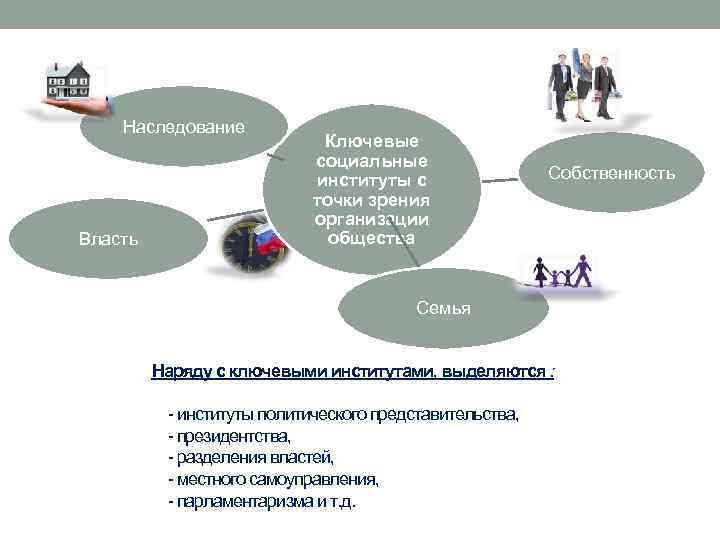 Наследование

Ключевые социальные институты с точки зрения организации общества

Собственность

Власть

Семья

Наряду с ключевыми институтами, выделяются :

- институты политического представительства,
- президентства,
- разделения властей,
- местного самоуправления,
- парламентаризма и т.д.